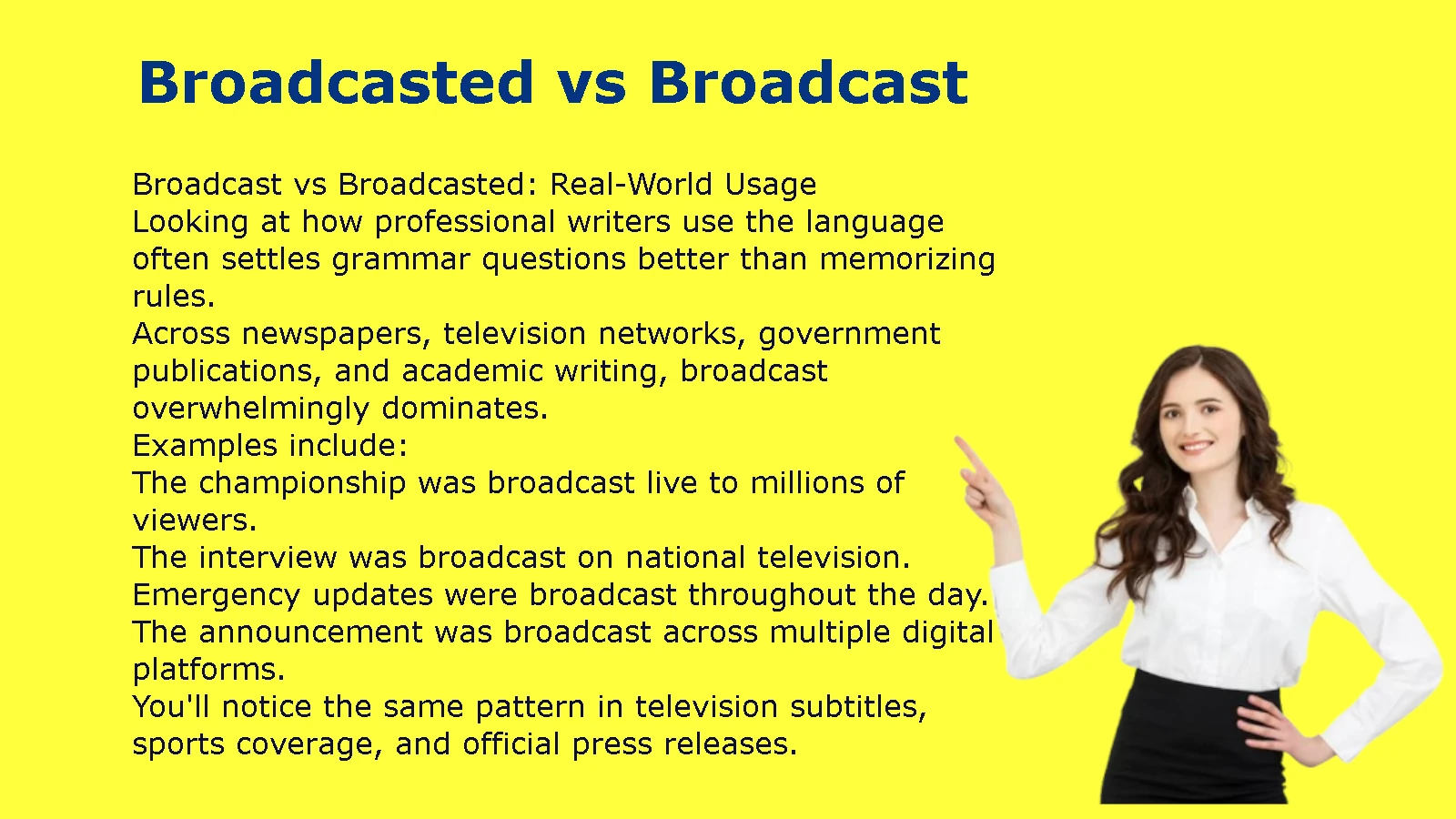 Broadcasted vs Broadcast

Broadcast vs Broadcasted: Real-World Usage
Looking at how professional writers use the language often settles grammar questions better than memorizing rules.
Across newspapers, television networks, government publications, and academic writing, broadcast overwhelmingly dominates.
Examples include:
The championship was broadcast live to millions of viewers.
The interview was broadcast on national television.
Emergency updates were broadcast throughout the day.
The announcement was broadcast across multiple digital platforms.
You'll notice the same pattern in television subtitles, sports coverage, and official press releases.